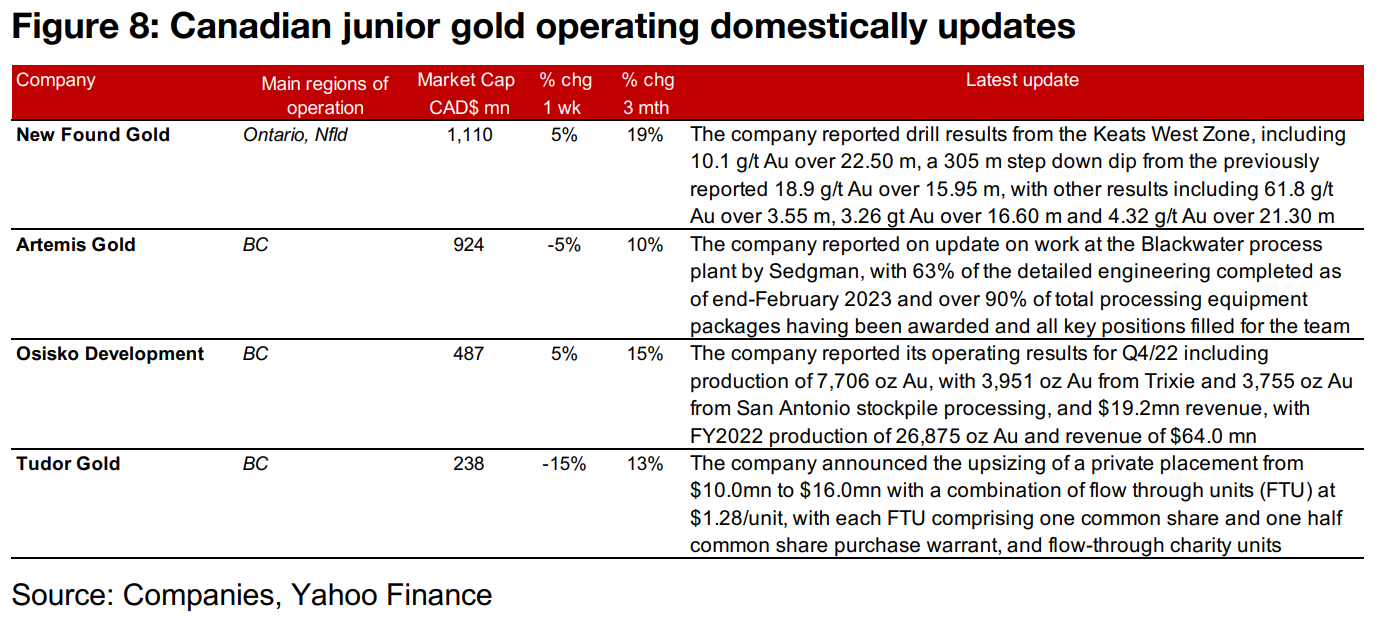 Figure 8: Canadian junior gold operating domestically updates

| Company | Main regions of operation | Market Cap CAD$ mn | % chg 1 wk | % chg 3 mth | Latest update |
|---|---|---|---|---|---|
| New Found Gold | Ontario, Nfld | 1,110 | 5% | 19% | The company reported drill results from the Keats West Zone, including 10.1 g/t Au over 22.50 m, a 305 m step down dip from the previously reported 18.9 g/t Au over 15.95 m, with other results including 61.8 g/t Au over 3.55 m, 3.26 gt Au over 16.60 m and 4.32 g/t Au over 21.30 m |
| Artemis Gold | BC | 924 | -5% | 10% | The company reported on update on work at the Blackwater process plant by Sedgman, with 63% of the detailed engineering completed as of end-February 2023 and over 90% of total processing equipment packages having been awarded and all key positions filled for the team |
| Osisko Development | BC | 487 | 5% | 15% | The company reported its operating results for Q4/22 including production of 7,706 oz Au, with 3,951 oz Au from Trixie and 3,755 oz Au from San Antonio stockpile processing, and $19.2mn revenue, with FY2022 production of 26,875 oz Au and revenue of $64.0 mn |
| Tudor Gold | BC | 238 | -15% | 13% | The company announced the upsizing of a private placement from $10.0mn to $16.0mn with a combination of flow through units (FTU) at $1.28/unit, with each FTU comprising one common share and one half common share purchase warrant, and flow-through charity units |

Source: Companies, Yahoo Finance